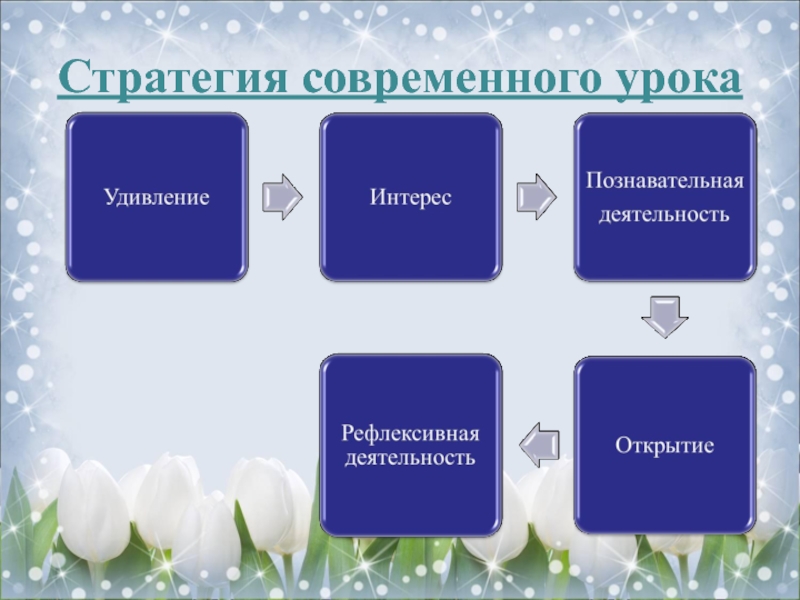 Стратегия современного урока

Удивление

Интерес

Познавательная деятельность

Открытие

Рефлексивная деятельность